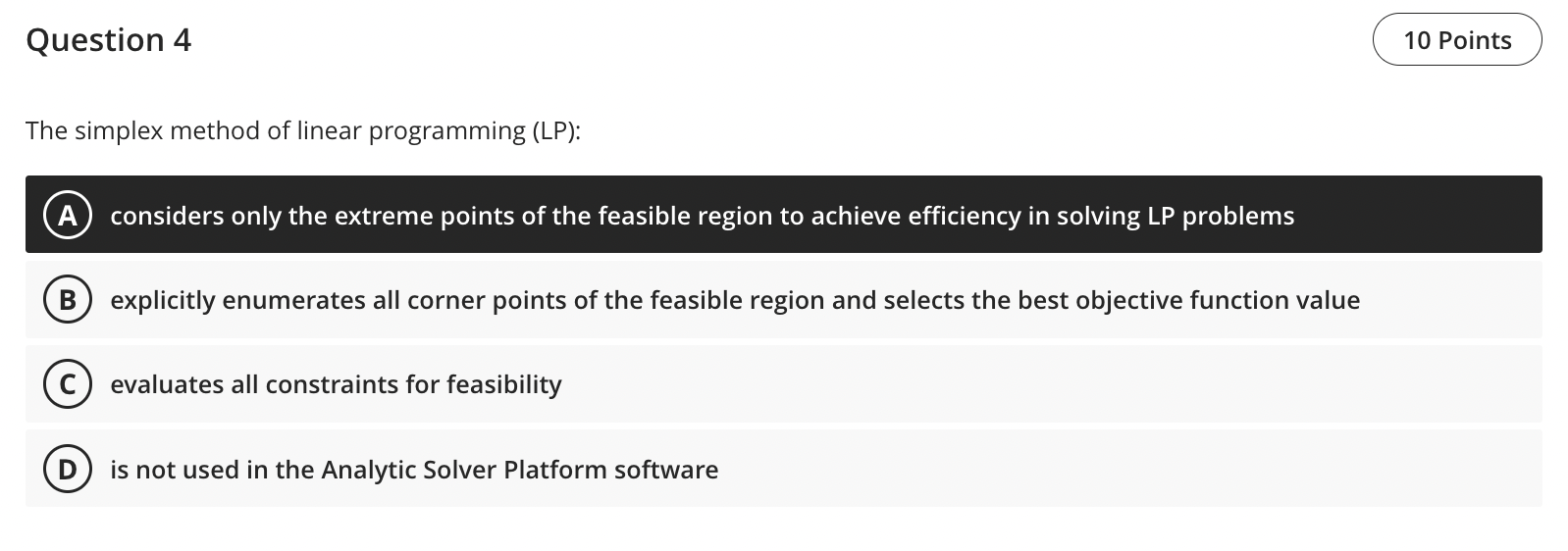 Question 4

10 Points

The simplex method of linear programming (LP):

A considers only the extreme points of the feasible region to achieve efficiency in solving LP problems

B explicitly enumerates all corner points of the feasible region and selects the best objective function value

C evaluates all constraints for feasibility

D is not used in the Analytic Solver Platform software